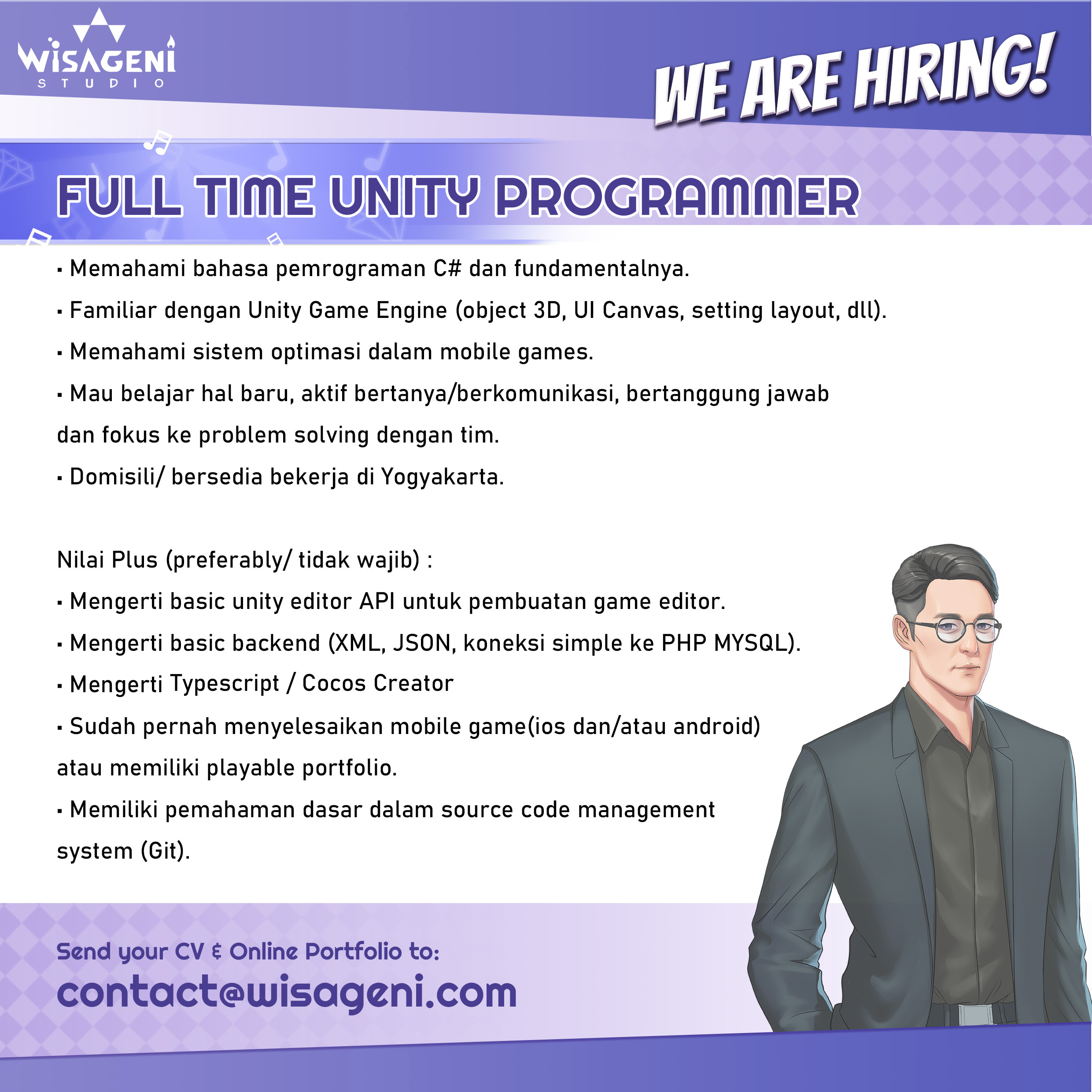 WISAGENI
STUDIO

WE ARE HIRING!

FULL TIME UNITY PROGRAMMER

▪ Memahami bahasa pemrograman C# dan fundamentalnya.
▪ Familiar dengan Unity Game Engine (object 3D, UI Canvas, setting layout, dll).
▪ Memahami sistem optimasi dalam mobile games.
▪ Mau belajar hal baru, aktif bertanya/berkomunikasi, bertanggung jawab dan fokus ke problem solving dengan tim.
▪ Domisili/ bersedia bekerja di Yogyakarta.

Nilai Plus (preferably/ tidak wajib) :
▪ Mengerti basic unity editor API untuk pembuatan game editor.
▪ Mengerti basic backend (XML, JSON, koneksi simple ke PHP MYSQL).
▪ Mengerti Typescript / Cocos Creator
▪ Sudah pernah menyelesaikan mobile game(ios dan/atau android) atau memiliki playable portfolio.
▪ Memiliki pemahaman dasar dalam source code management system (Git).

Send your CV & Online Portfolio to:
contact@wisageni.com